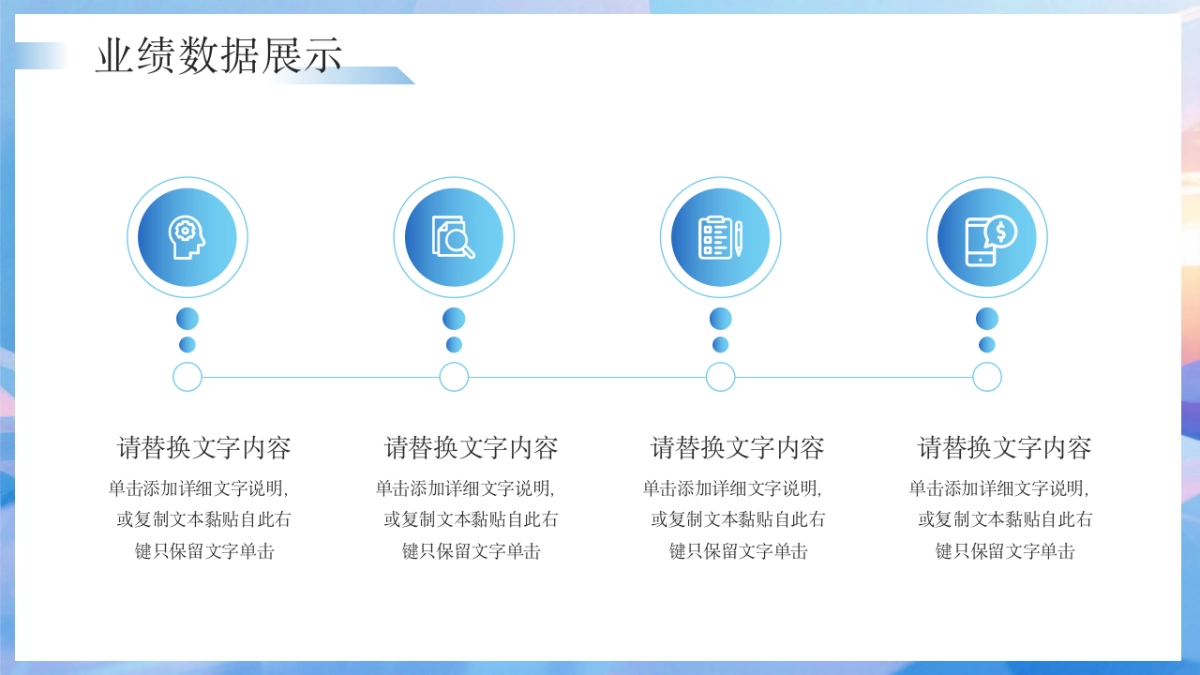 业绩数据展示

请替换文字内容

单击添加详细文字说明，或复制文本黏贴自此右键只保留文字单击

请替换文字内容

单击添加详细文字说明，或复制文本黏贴自此右键只保留文字单击

请替换文字内容

单击添加详细文字说明，或复制文本黏贴自此右键只保留文字单击

请替换文字内容

单击添加详细文字说明，或复制文本黏贴自此右键只保留文字单击